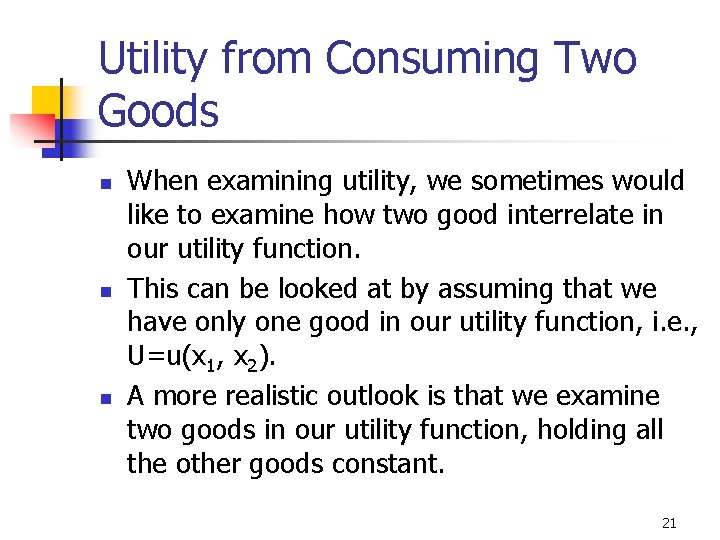 Utility from Consuming Two Goods

- When examining utility, we sometimes would like to examine how two good interrelate in our utility function.
- This can be looked at by assuming that we have only one good in our utility function, i.e., $U=u(x_1, x_2)$.
- A more realistic outlook is that we examine two goods in our utility function, holding all the other goods constant.

21